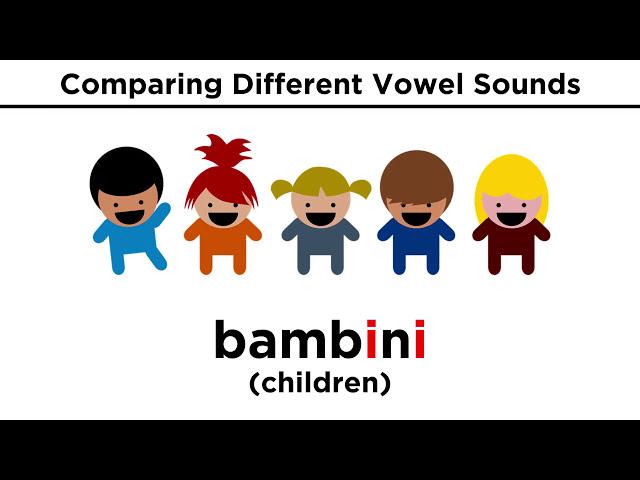 Comparing Different Vowel Sounds

bambini
(children)